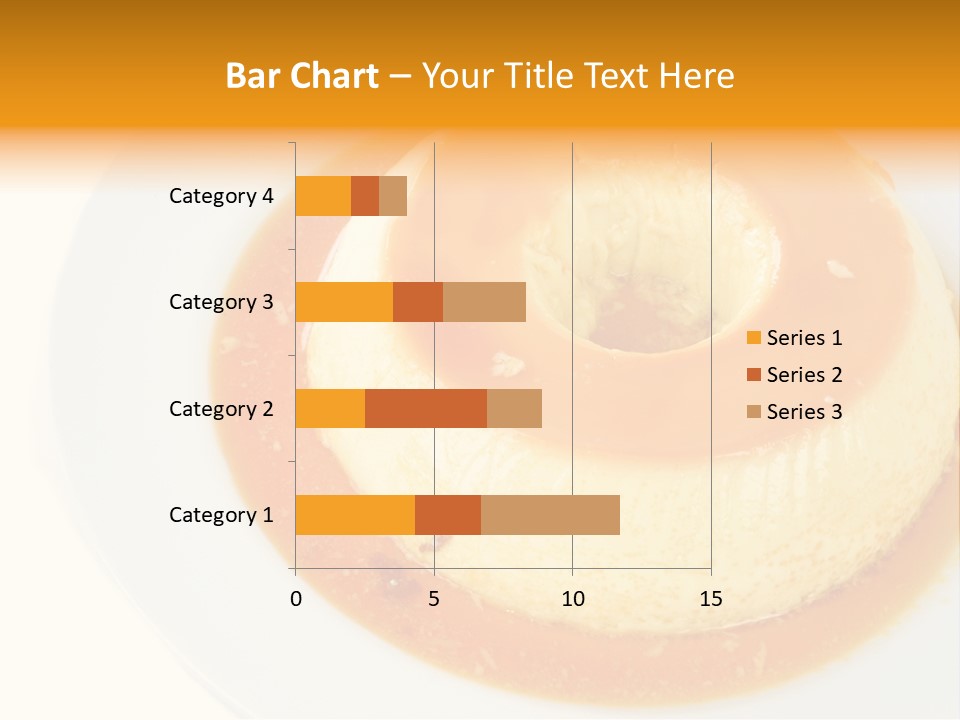 Bar Chart – Your Title Text Here

Category 4
Category 3
Category 2
Category 1

0 5 10 15

Series 1
Series 2
Series 3